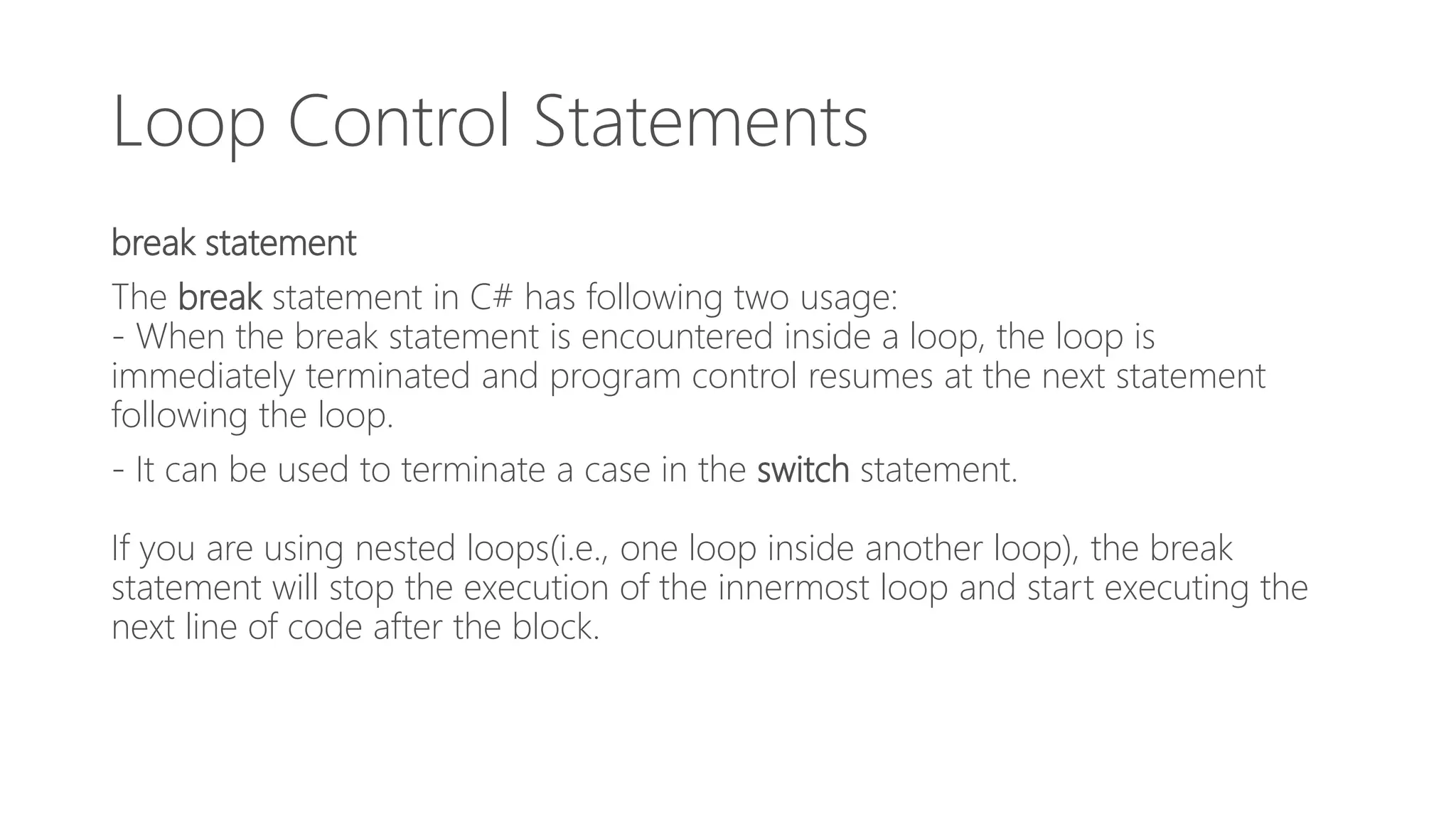 Loop Control Statements

break statement

The break statement in C# has following two usage:
- When the break statement is encountered inside a loop, the loop is immediately terminated and program control resumes at the next statement following the loop.

- It can be used to terminate a case in the switch statement.

If you are using nested loops(i.e., one loop inside another loop), the break statement will stop the execution of the innermost loop and start executing the next line of code after the block.